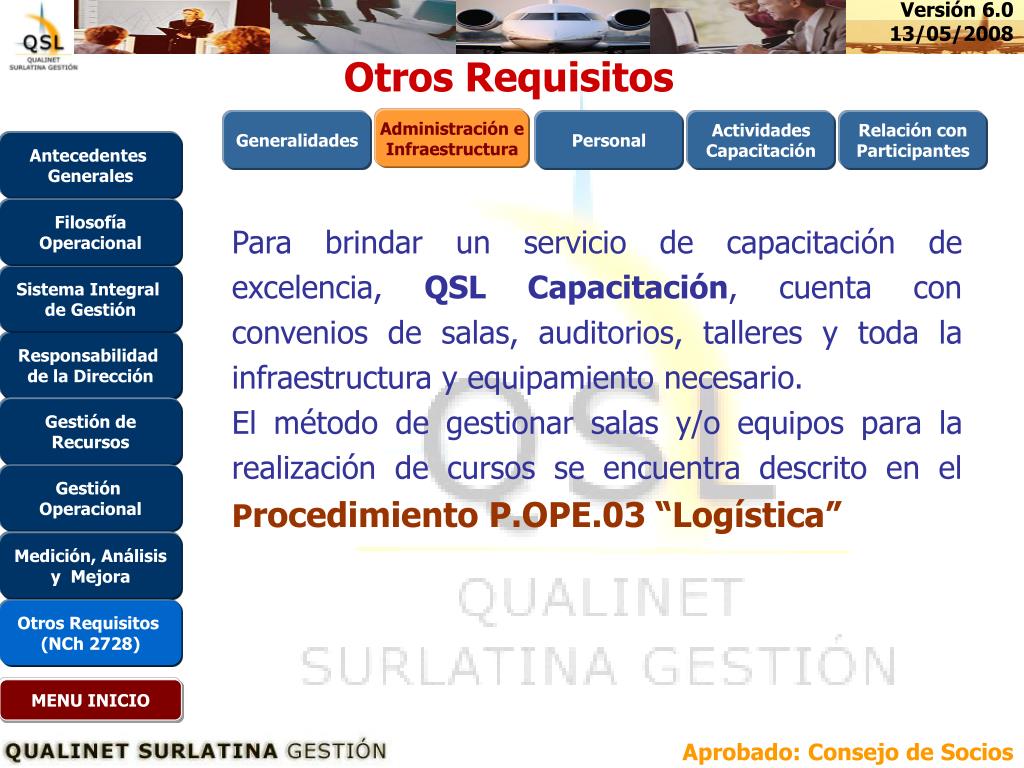 QSL
QUALINET SURLATINA GESTIÓN

Versión 6.0
13/05/2008

Otros Requisitos

Generalidades
Administración e Infraestructura
Personal
Actividades Capacitación
Relación con Participantes

Antecedentes Generales
Filosofía Operacional
Sistema Integral de Gestión
Responsabilidad de la Dirección
Gestión de Recursos
Gestión Operacional
Medición, Análisis y Mejora
Otros Requisitos (NCh 2728)
MENU INICIO

Para brindar un servicio de capacitación de excelencia, QSL Capacitación, cuenta con convenios de salas, auditorios, talleres y toda la infraestructura y equipamiento necesario.
El método de gestionar salas y/o equipos para la realización de cursos se encuentra descrito en el Procedimiento P.OPE.03 “Logística”

QSL
QUALINET
SURLATINA GESTIÓN

QUALINET SURLATINA GESTIÓN

Aprobado: Consejo de Socios